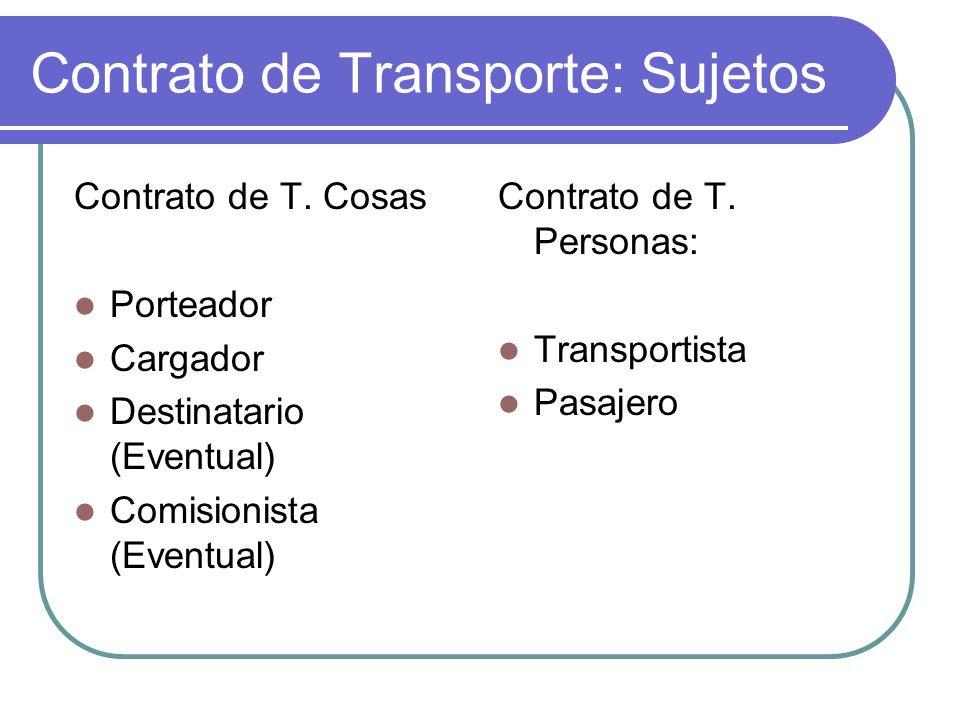 Contrato de Transporte: Sujetos

Contrato de T. Cosas

- Porteador
- Cargador
- Destinatario (Eventual)
- Comisionista (Eventual)

Contrato de T. Personas:

- Transportista
- Pasajero